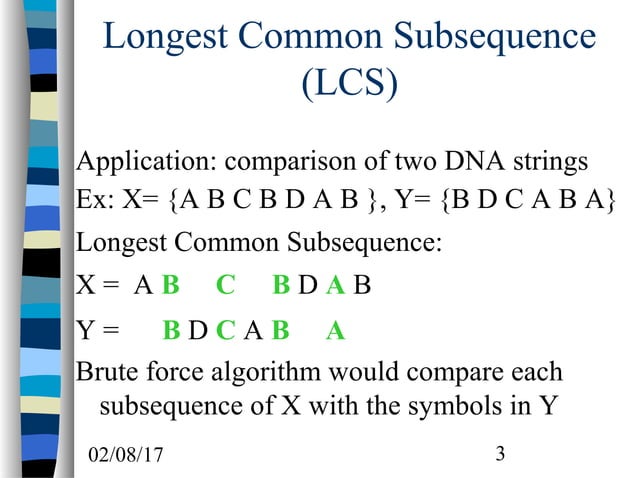 Longest Common Subsequence (LCS)

Application: comparison of two DNA strings

Ex: X= {A B C B D A B }, Y= {B D C A B A}

Longest Common Subsequence:

X = A B C B D A B

Y = B D C A B A

Brute force algorithm would compare each subsequence of X with the symbols in Y

02/08/17

3